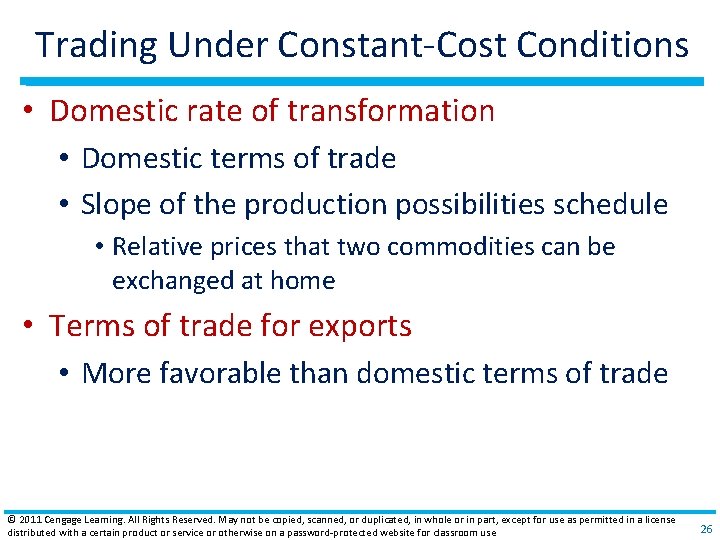 Trading Under Constant-Cost Conditions

• Domestic rate of transformation

• Domestic terms of trade

• Slope of the production possibilities schedule

• Relative prices that two commodities can be exchanged at home

• Terms of trade for exports

• More favorable than domestic terms of trade

© 2011 Cengage Learning. All Rights Reserved. May not be copied, scanned, or duplicated, in whole or in part, except for use as permitted in a license distributed with a certain product or service or otherwise on a password-protected website for classroom use

26